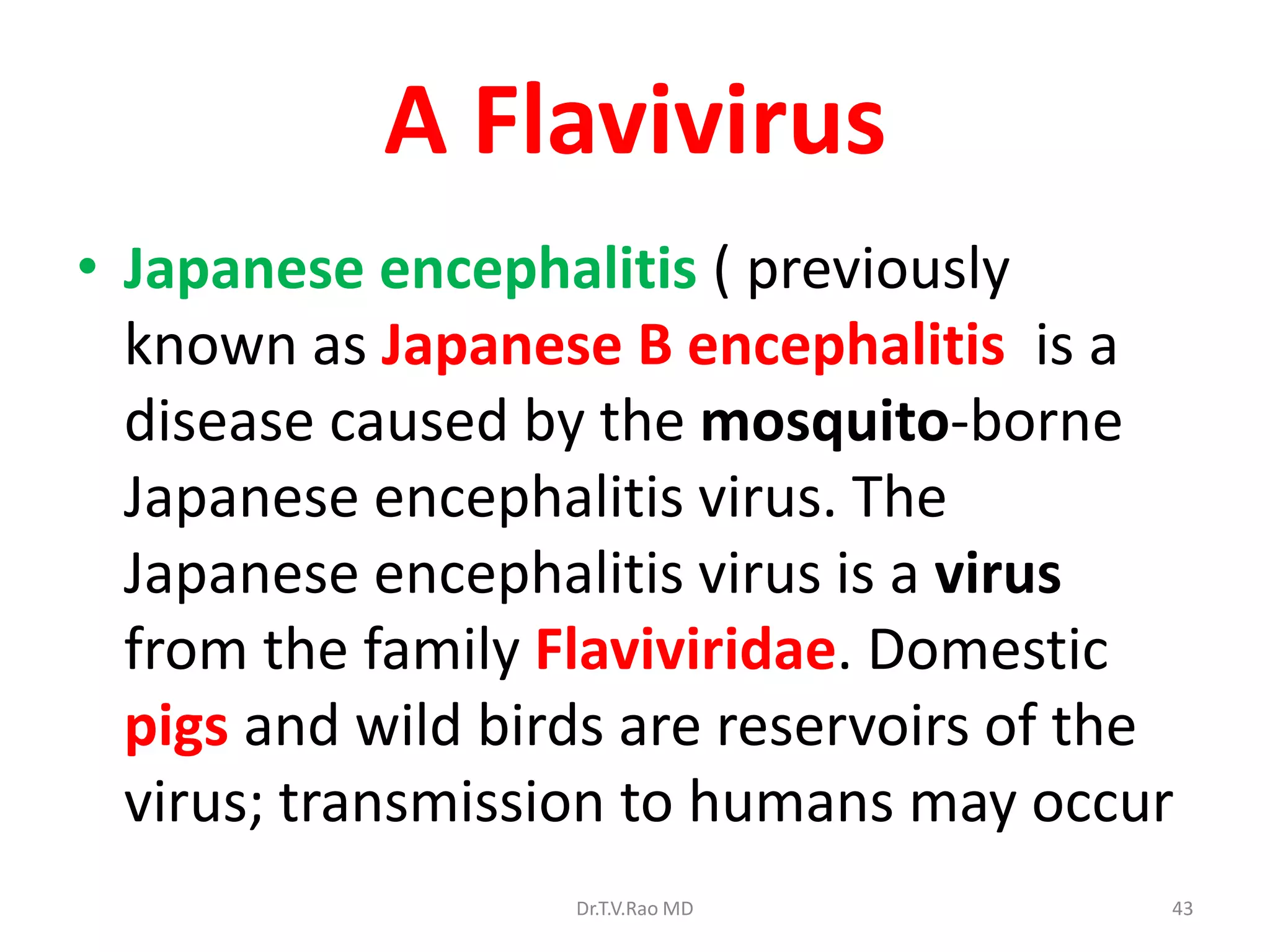 A Flavivirus

• Japanese encephalitis ( previously known as Japanese B encephalitis is a disease caused by the mosquito-borne Japanese encephalitis virus. The Japanese encephalitis virus is a virus from the family Flaviviridae. Domestic pigs and wild birds are reservoirs of the virus; transmission to humans may occur

Dr.T.V.Rao MD

43